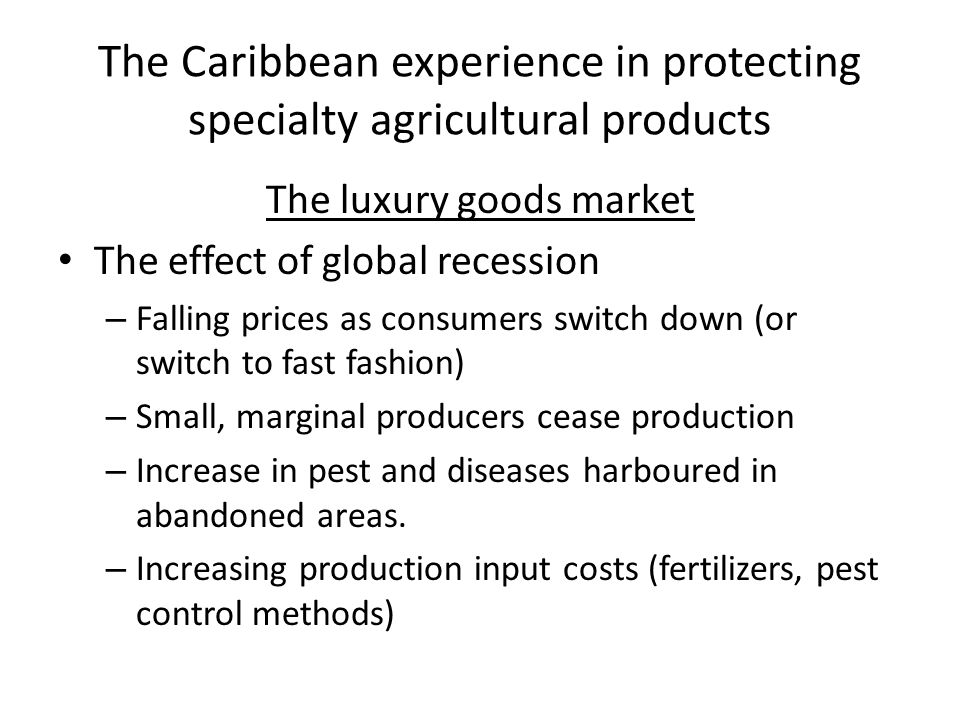 The Caribbean experience in protecting specialty agricultural products

The luxury goods market

• The effect of global recession
– Falling prices as consumers switch down (or switch to fast fashion)
– Small, marginal producers cease production
– Increase in pest and diseases harboured in abandoned areas.
– Increasing production input costs (fertilizers, pest control methods)